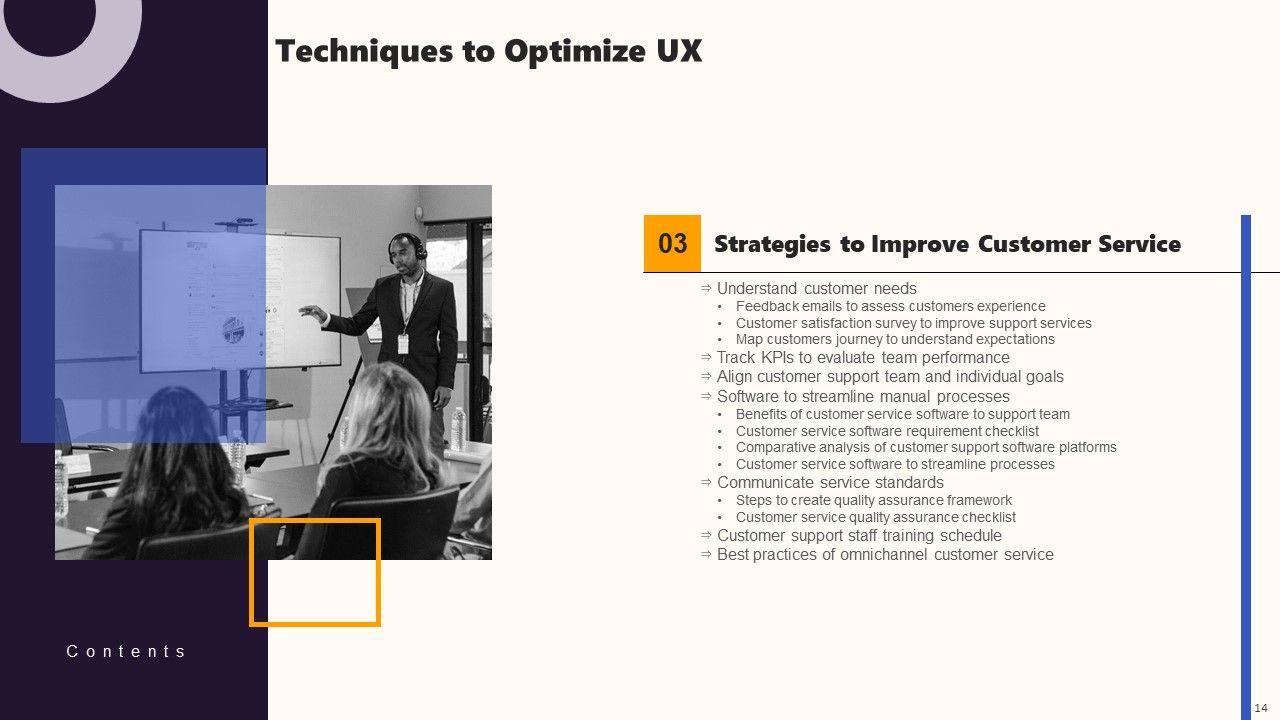 Techniques to Optimize UX

03 Strategies to Improve Customer Service

⇒ Understand customer needs
• Feedback emails to assess customers experience
• Customer satisfaction survey to improve support services
• Map customers journey to understand expectations
⇒ Track KPIs to evaluate team performance
⇒ Align customer support team and individual goals
⇒ Software to streamline manual processes
• Benefits of customer service software to support team
• Customer service software requirement checklist
• Comparative analysis of customer support software platforms
• Customer service software to streamline processes
⇒ Communicate service standards
• Steps to create quality assurance framework
• Customer service quality assurance checklist
⇒ Customer support staff training schedule
⇒ Best practices of omnichannel customer service

Contents

14